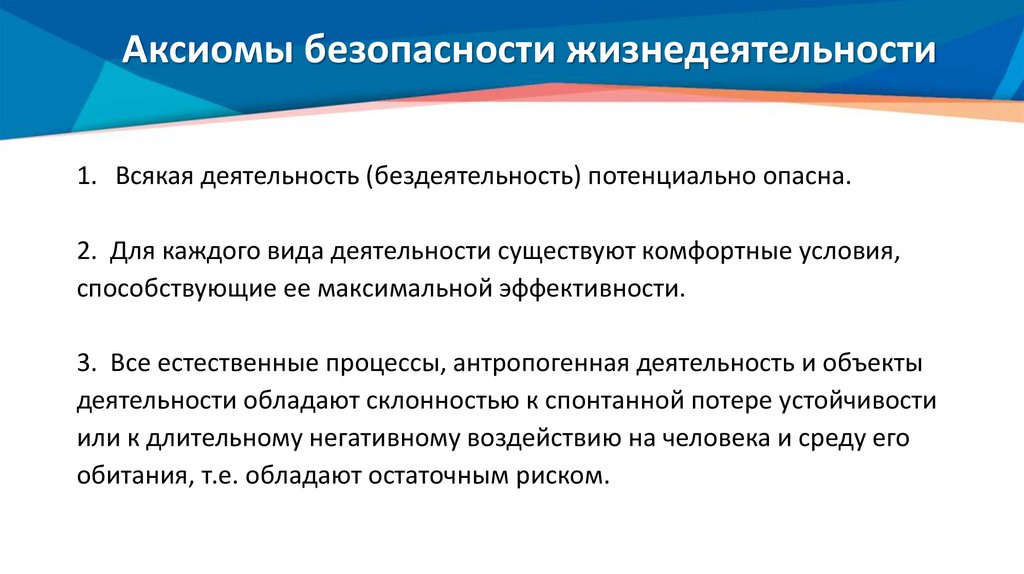 Аксиомы безопасности жизнедеятельности

1. Всякая деятельность (бездеятельность) потенциально опасна.

2. Для каждого вида деятельности существуют комфортные условия, способствующие ее максимальной эффективности.

3. Все естественные процессы, антропогенная деятельность и объекты деятельности обладают склонностью к спонтанной потере устойчивости или к длительному негативному воздействию на человека и среду его обитания, т.е. обладают остаточным риском.